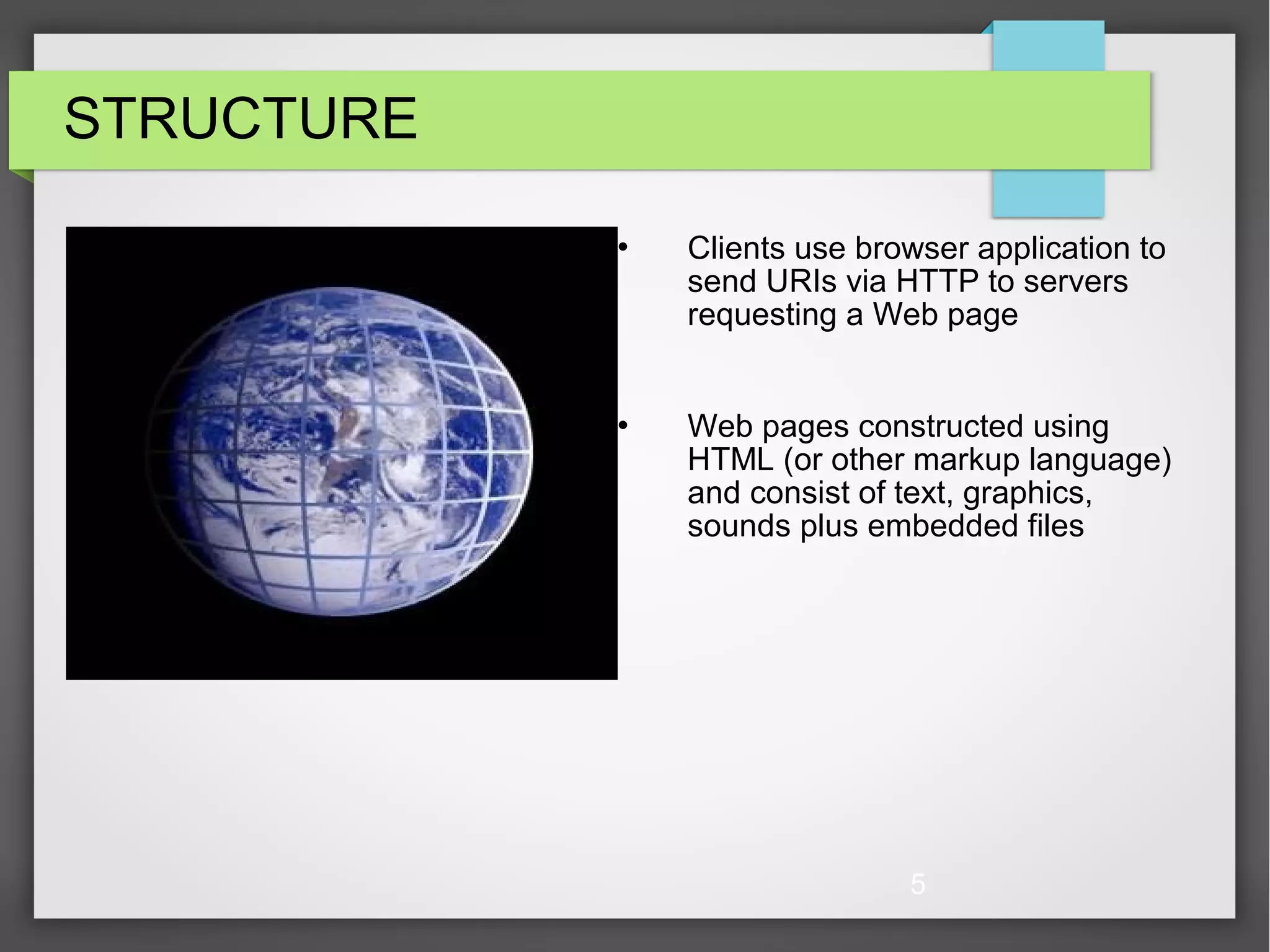 STRUCTURE

• Clients use browser application to send URIs via HTTP to servers requesting a Web page

• Web pages constructed using HTML (or other markup language) and consist of text, graphics, sounds plus embedded files

5